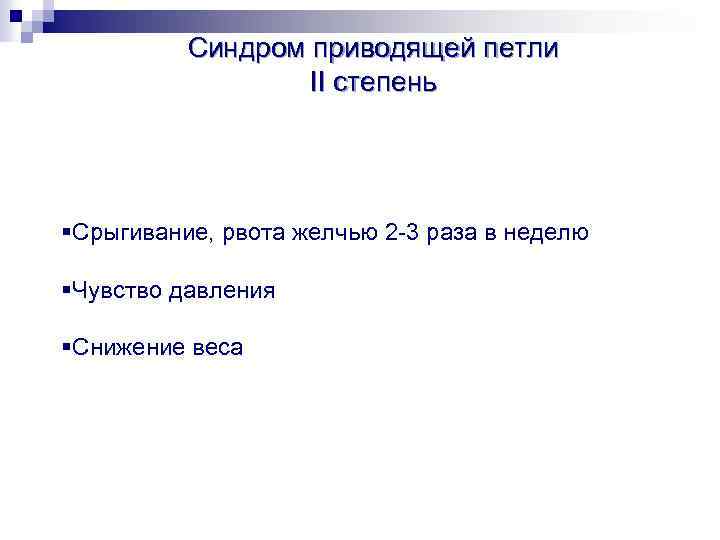 Синдром приводящей петли
II степень

▪Срыгивание, рвота желчью 2-3 раза в неделю

▪Чувство давления

▪Снижение веса